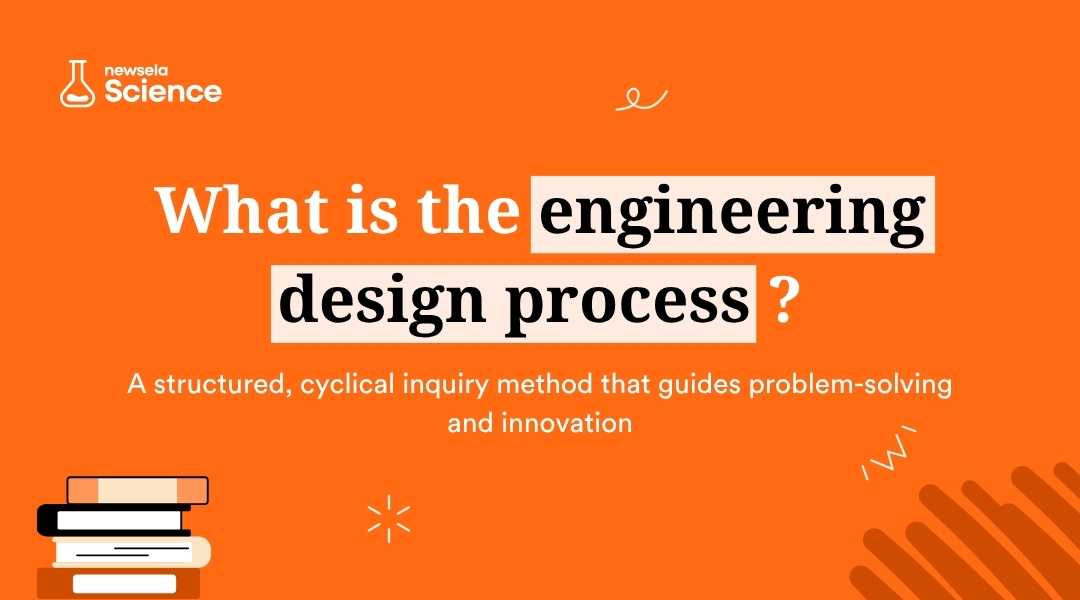 newsela
Science

What is the engineering design process ?

A structured, cyclical inquiry method that guides problem-solving and innovation